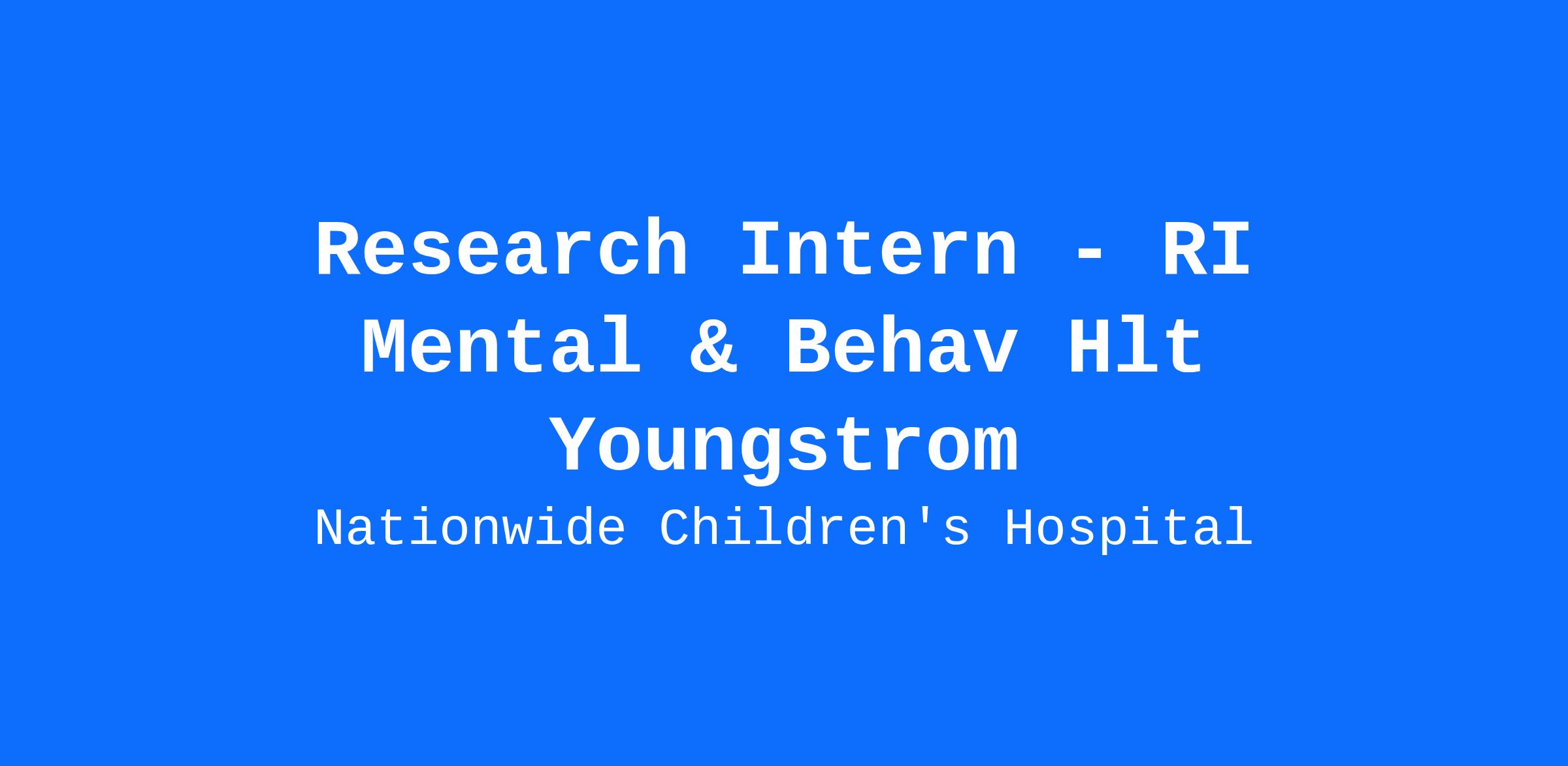 Research Intern - RI Mental & Behav Hlt Youngstrom

Nationwide Children's Hospital